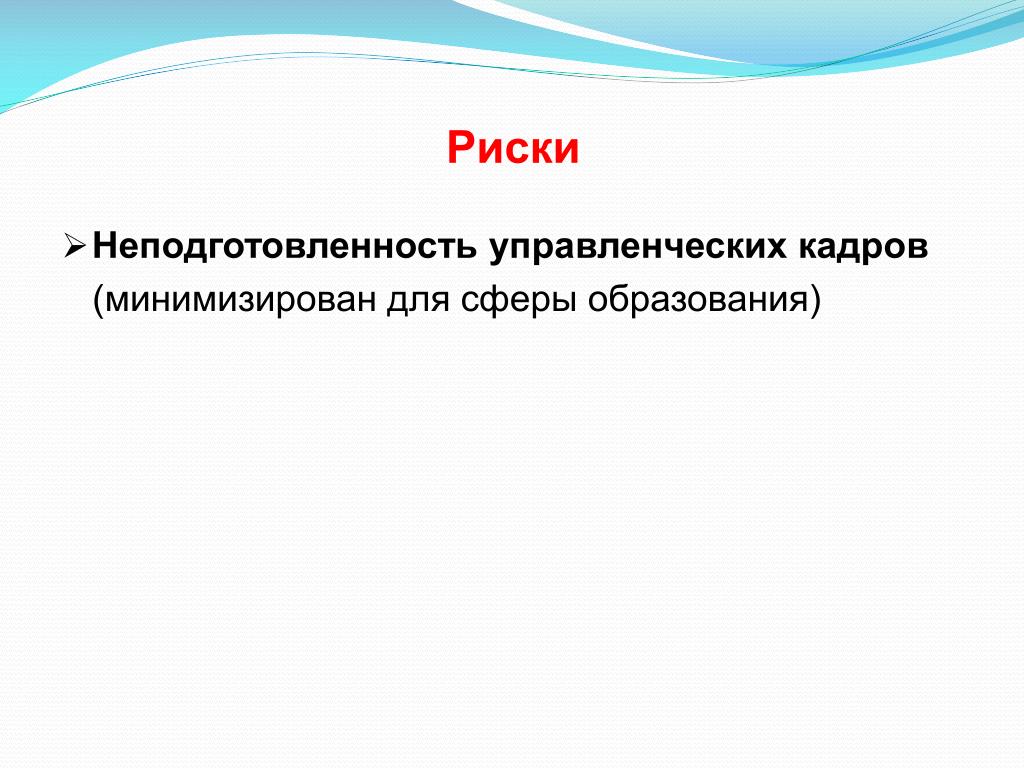 Риски

➢ Неподготовленность управленческих кадров (минимизирован для сферы образования)